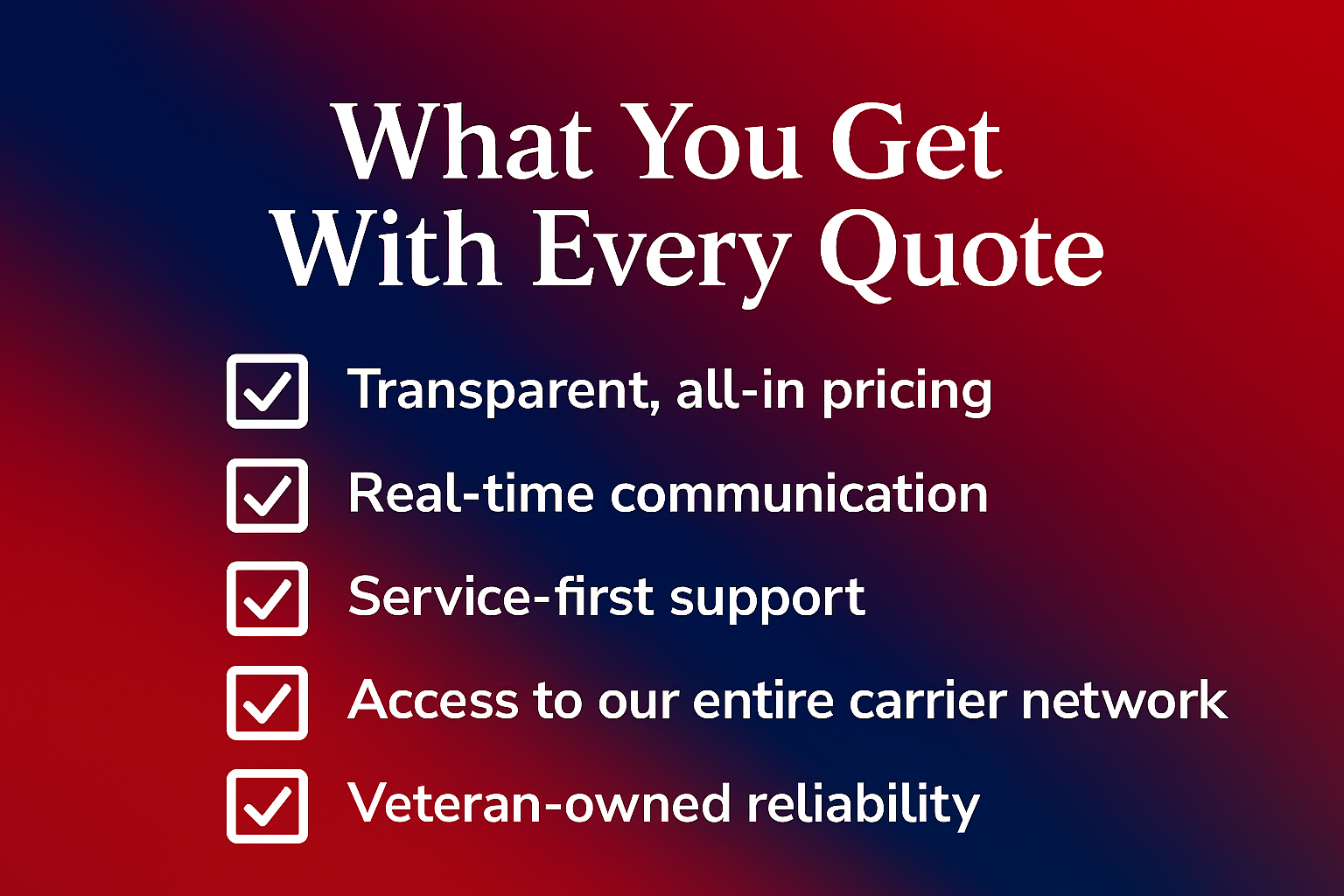 What You Get With Every Quote

Transparent, all-in pricing

Real-time communication

Service-first support

Access to our entire carrier network

Veteran-owned reliability